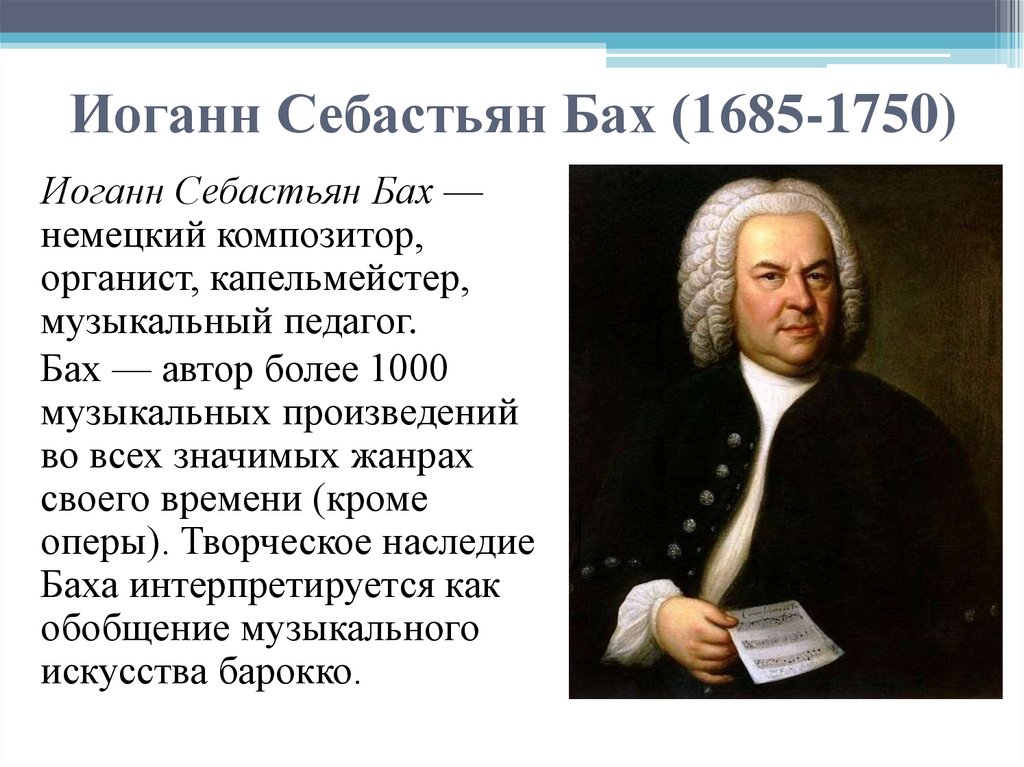 Иоганн Себастьян Бах (1685-1750)

Иоганн Себастьян Бах — немецкий композитор, органист, капельмейстер, музыкальный педагог.

Бах — автор более 1000 музыкальных произведений во всех значимых жанрах своего времени (кроме оперы). Творческое наследие Баха интерпретируется как обобщение музыкального искусства барокко.